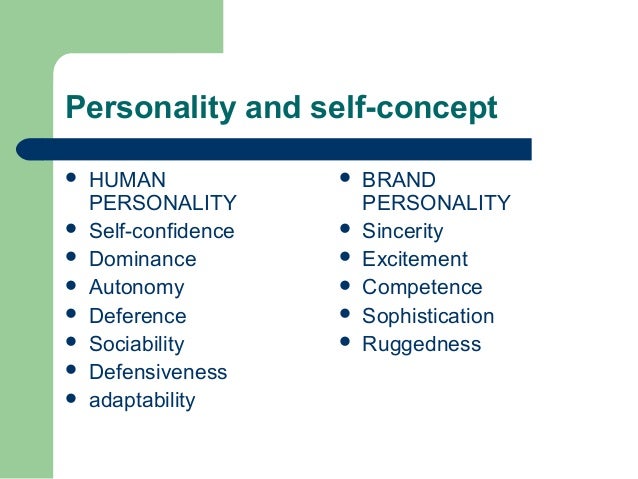 Personality and self-concept

- HUMAN PERSONALITY
- Self-confidence
- Dominance
- Autonomy
- Deference
- Sociability
- Defensiveness
- adaptability

- BRAND PERSONALITY
- Sincerity
- Excitement
- Competence
- Sophistication
- Ruggedness